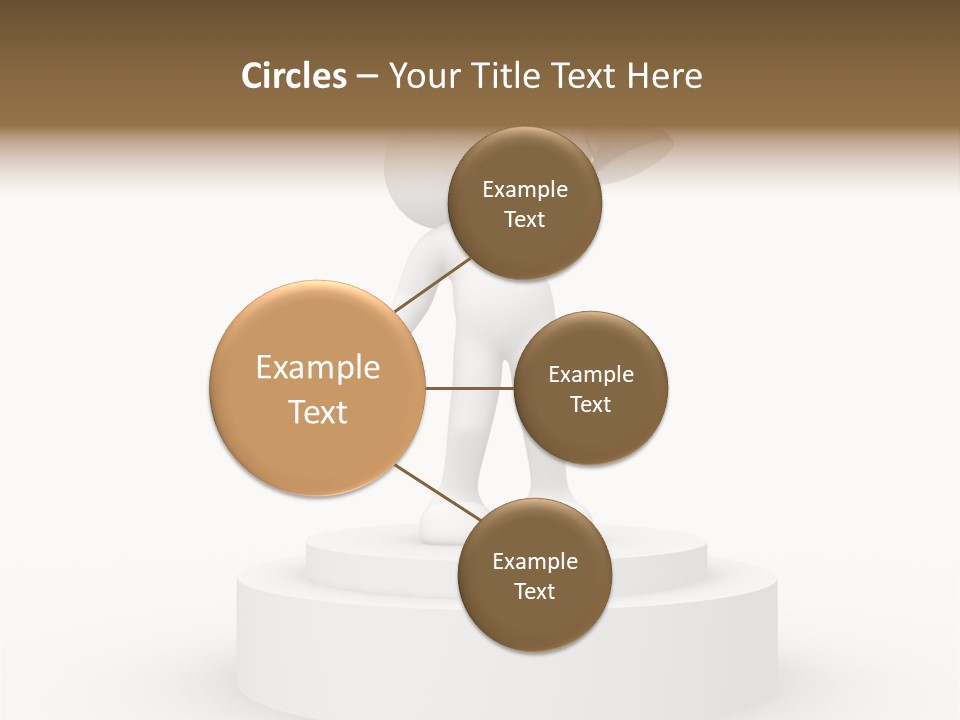 Circles – Your Title Text Here

Example Text

Example Text

Example Text

Example Text